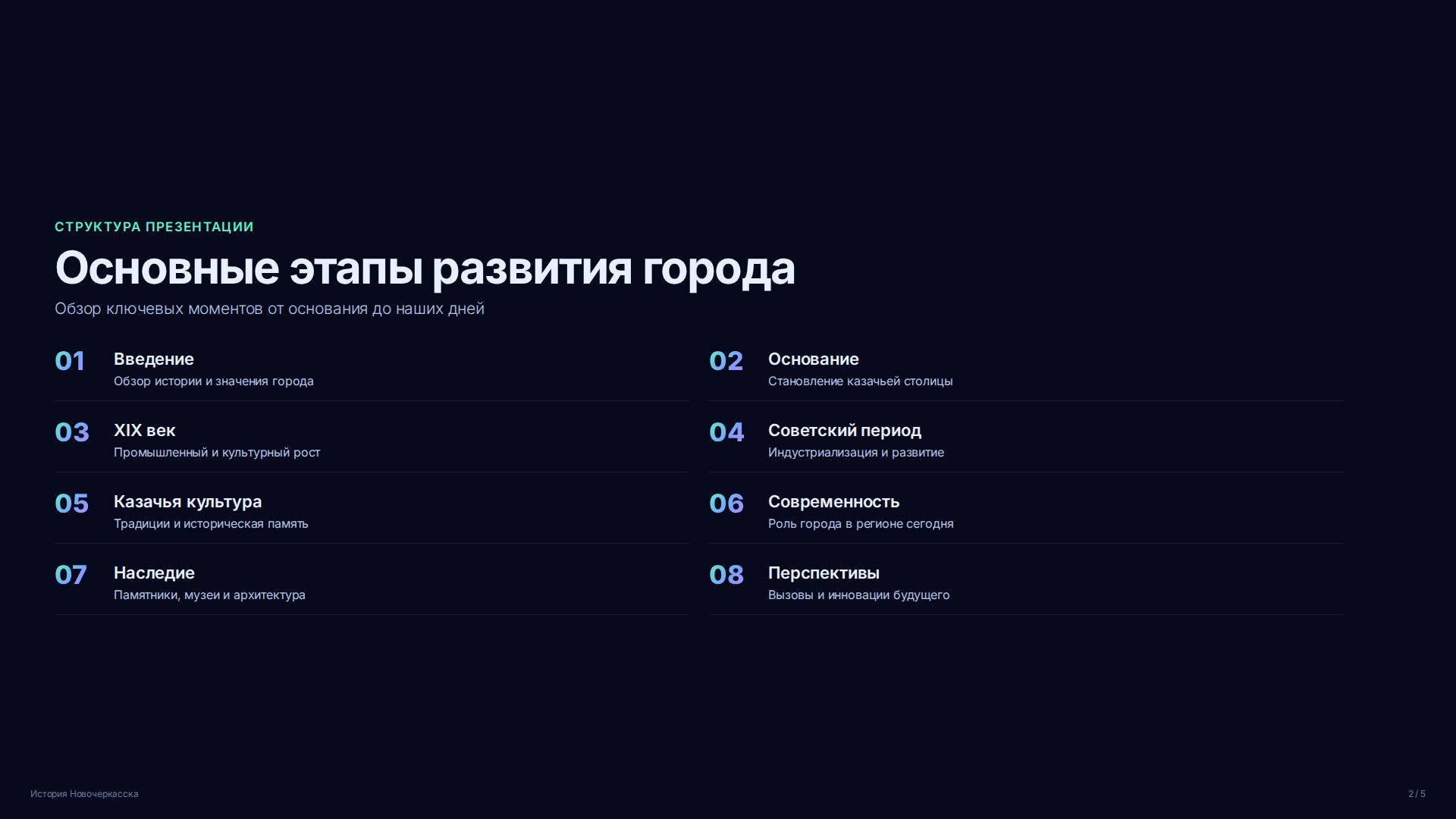 СТРУКТУРА ПРЕЗЕНТАЦИИ

Основные этапы развития города

Обзор ключевых моментов от основания до наших дней

01 Введение
Обзор истории и значения города

02 Основание
Становление казачьей столицы

03 XIX век
Промышленный и культурный рост

04 Советский период
Индустриализация и развитие

05 Казачья культура
Традиции и историческая память

06 Современность
Роль города в регионе сегодня

07 Наследие
Памятники, музеи и архитектура

08 Перспективы
Вызовы и инновации будущего

История Новочеркасска

2 / 5